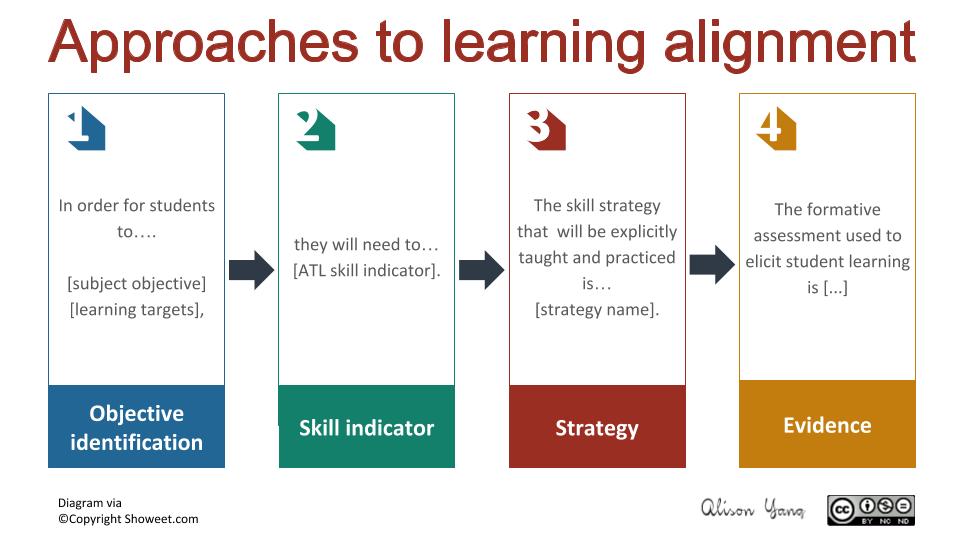 Approaches to learning alignment

1

In order for students to….

[subject objective] [learning targets],

Objective identification

2

they will need to… [ATL skill indicator].

Skill indicator

3

The skill strategy that will be explicitly taught and practiced is…
[strategy name].

Strategy

4

The formative assessment used to elicit student learning is [...]

Evidence

Diagram via
©Copyright Showeet.com

Alison Yang

cc BY NC ND